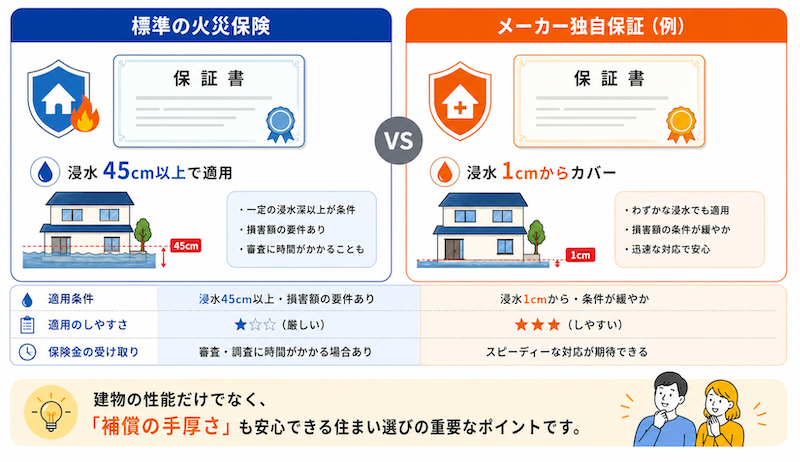 標準の火災保険

保証書

浸水 45cm以上で適用

・一定の浸水深以上が条件
・損害額の要件あり
・審査に時間がかかることも

45cm

VS

メーカー独自保証（例）

保証書

浸水 1cmからカバー

・わずかな浸水でも適用
・損害額の条件が緩やか
・迅速な対応で安心

1cm

| 適用条件 | 浸水45cm以上・損害額の要件あり | 浸水1cmから・条件が緩やか |
|---|---|---|
| 適用のしやすさ | ★☆☆（厳しい） | ★★★（しやすい） |
| 保険金の受け取り | 審査・調査に時間がかかる場合あり | スピーディーな対応が期待できる |

建物の性能だけでなく、
「補償の手厚さ」も安心できる住まい選びの重要なポイントです。